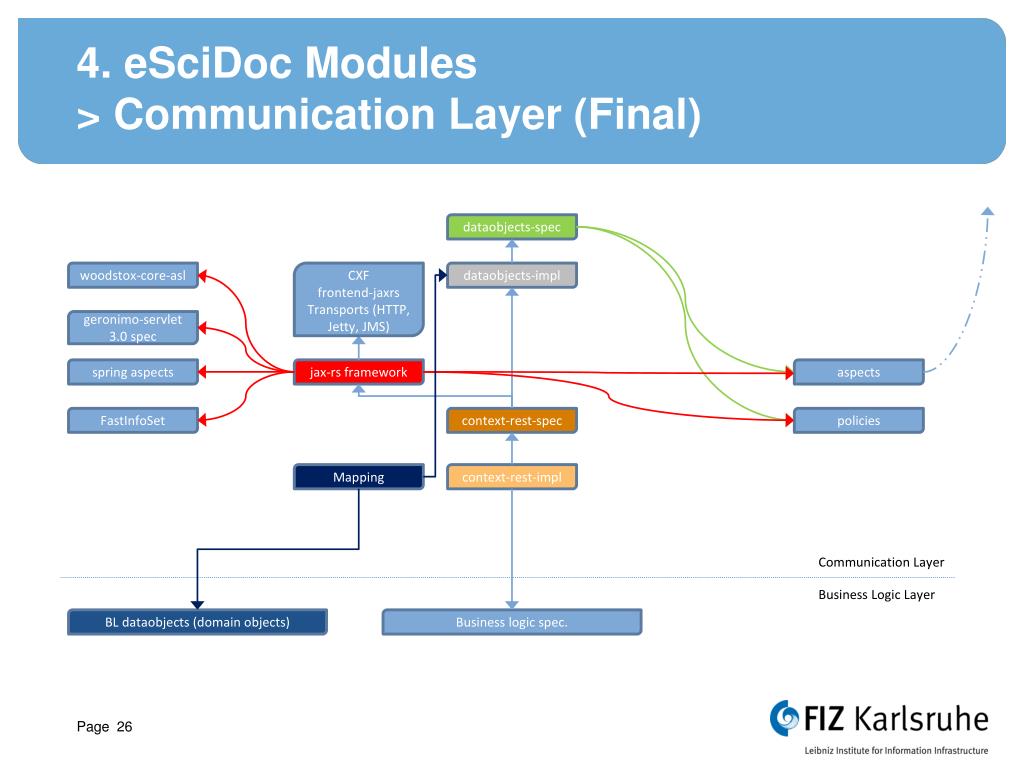 4. eSciDoc Modules
> Communication Layer (Final)

dataobjects-spec

woodstox-core-asl

CXF
frontend-jaxrs
Transports (HTTP, Jetty, JMS)

dataobjects-impl

geronimo-servlet 3.0 spec

spring aspects

jax-rs framework

aspects

FastInfoSet

context-rest-spec

policies

Mapping

context-rest-impl

Communication Layer

Business Logic Layer

BL dataobjects (domain objects)

Business logic spec.

Page 26

FIZ Karlsruhe
Leibniz Institute for Information Infrastructure